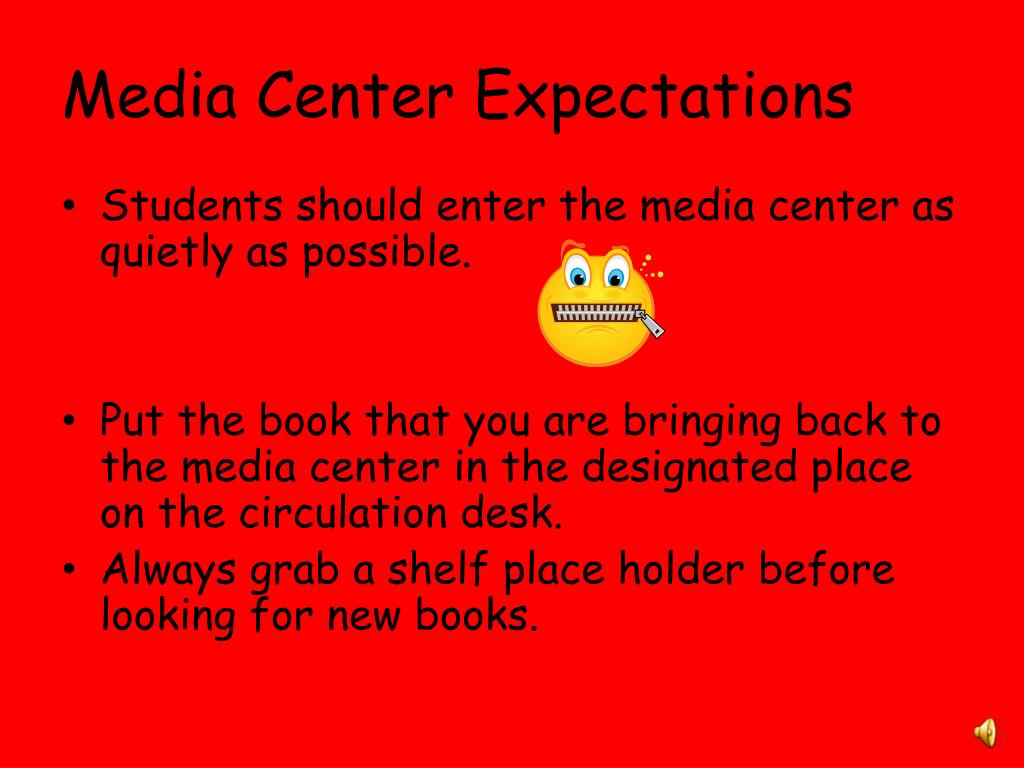 Media Center Expectations

• Students should enter the media center as quietly as possible.

• Put the book that you are bringing back to the media center in the designated place on the circulation desk.
• Always grab a shelf place holder before looking for new books.